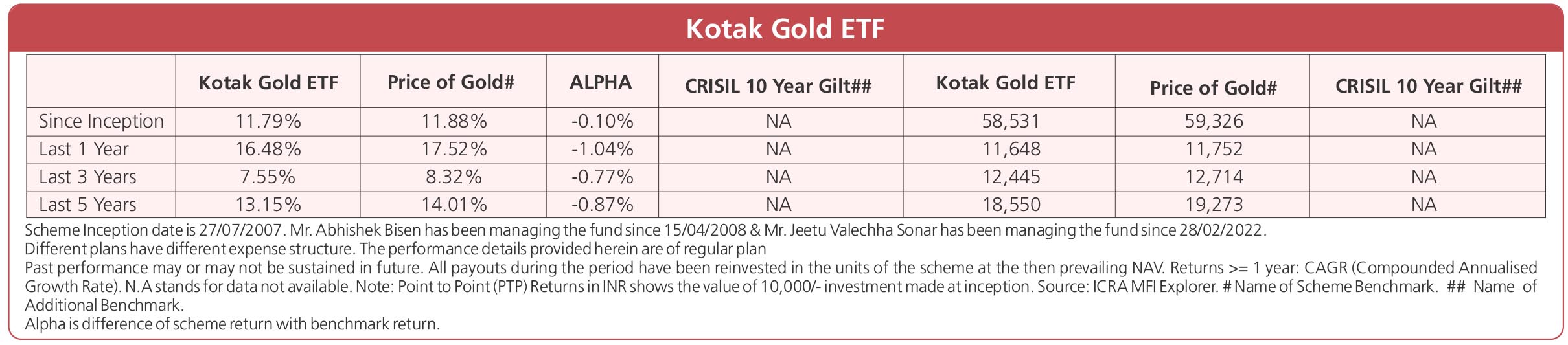 Kotak Gold ETF

|  | Kotak Gold ETF | Price of Gold# | ALPHA | CRISIL 10 Year Gilt## | Kotak Gold ETF | Price of Gold# | CRISIL 10 Year Gilt## |
|---|---|---|---|---|---|---|---|
| Since Inception | 11.79% | 11.88% | -0.10% | NA | 58,531 | 59,326 | NA |
| Last 1 Year | 16.48% | 17.52% | -1.04% | NA | 11,648 | 11,752 | NA |
| Last 3 Years | 7.55% | 8.32% | -0.77% | NA | 12,445 | 12,714 | NA |
| Last 5 Years | 13.15% | 14.01% | -0.87% | NA | 18,550 | 19,273 | NA |

Scheme Inception date is 27/07/2007. Mr. Abhishek Bisen has been managing the fund since 15/04/2008 & Mr. Jeetu Valechha Sonar has been managing the fund since 28/02/2022.
Different plans have different expense structure. The performance details provided herein are of regular plan
Past performance may or may not be sustained in future. All payouts during the period have been reinvested in the units of the scheme at the then prevailing NAV. Returns >= 1 year: CAGR (Compounded Annualised Growth Rate). N.A stands for data not available. Note: Point to Point (PTP) Returns in INR shows the value of 10,000/- investment made at inception. Source: ICRA MFI Explorer. # Name of Scheme Benchmark. ## Name of Additional Benchmark.
Alpha is difference of scheme return with benchmark return.